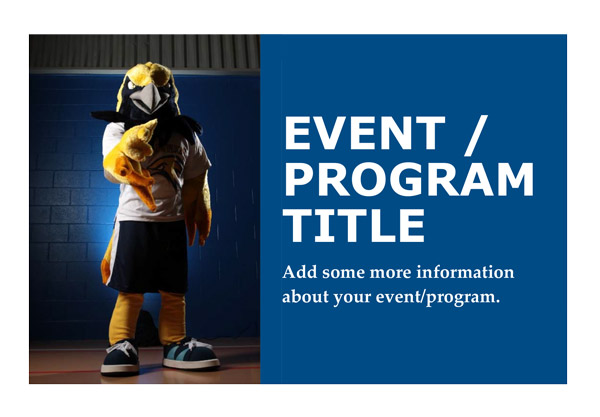 EVENT / PROGRAM TITLE

Add some more information about your event/program.